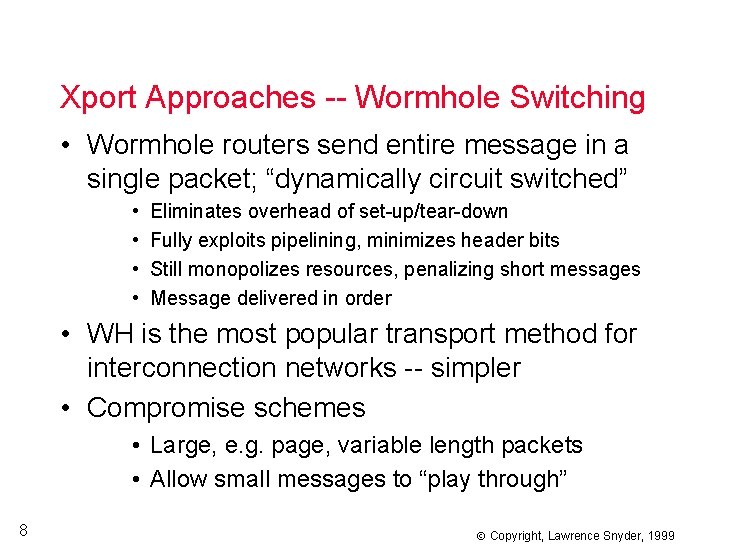 Xport Approaches -- Wormhole Switching

• Wormhole routers send entire message in a single packet; “dynamically circuit switched”
  • Eliminates overhead of set-up/tear-down
  • Fully exploits pipelining, minimizes header bits
  • Still monopolizes resources, penalizing short messages
  • Message delivered in order
• WH is the most popular transport method for interconnection networks -- simpler
• Compromise schemes
  • Large, e.g. page, variable length packets
  • Allow small messages to “play through”

8

© Copyright, Lawrence Snyder, 1999